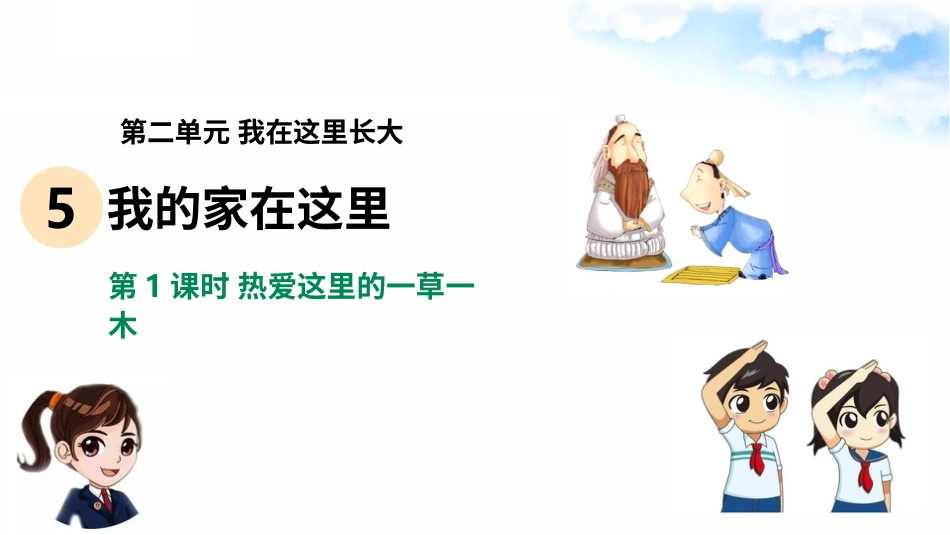 第二单元 我在这里长大

5 我的家在这里

第 1 课时 热爱这里的一草一木